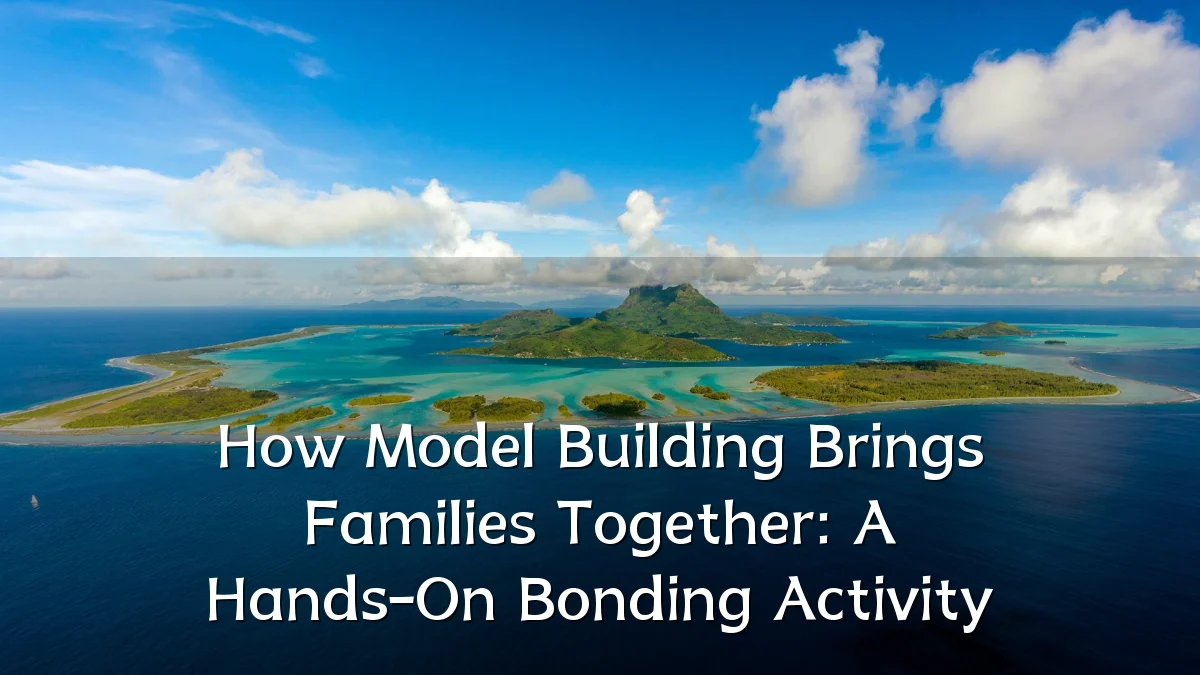 How Model Building Brings Families Together: A Hands-On Bonding Activity